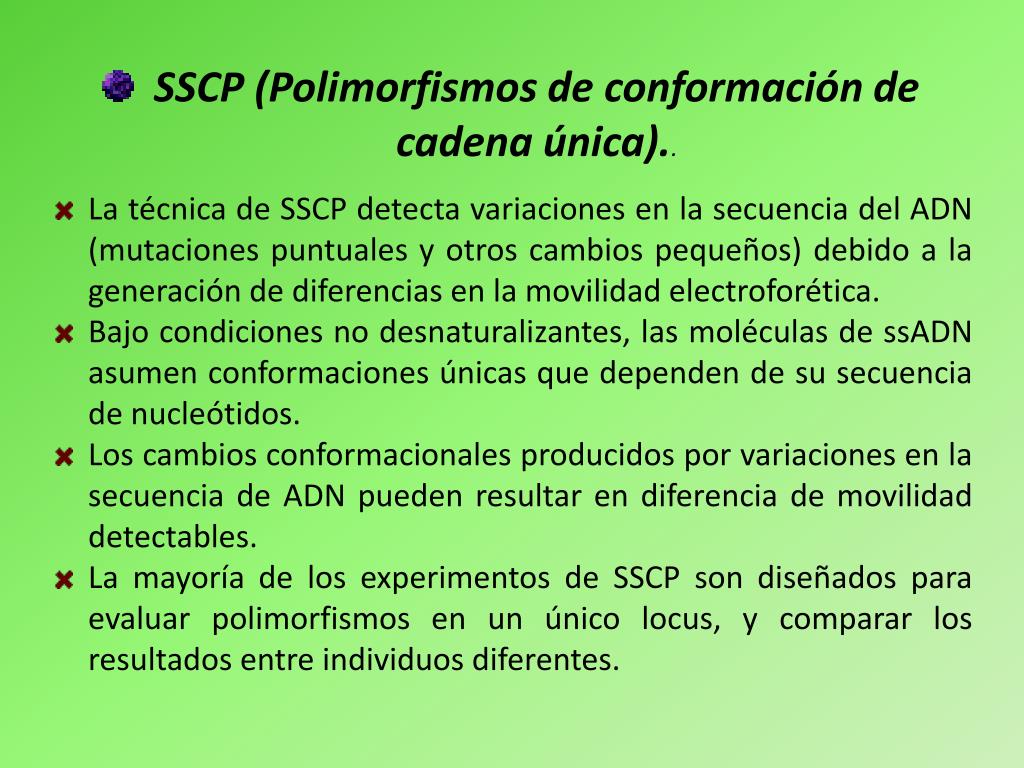 SSCP (Polimorfismos de conformación de cadena única)..

La técnica de SSCP detecta variaciones en la secuencia del ADN (mutaciones puntuales y otros cambios pequeños) debido a la generación de diferencias en la movilidad electroforética.

Bajo condiciones no desnaturalizantes, las moléculas de ssADN asumen conformaciones únicas que dependen de su secuencia de nucleótidos.

Los cambios conformacionales producidos por variaciones en la secuencia de ADN pueden resultar en diferencia de movilidad detectables.

La mayoría de los experimentos de SSCP son diseñados para evaluar polimorfismos en un único locus, y comparar los resultados entre individuos diferentes.